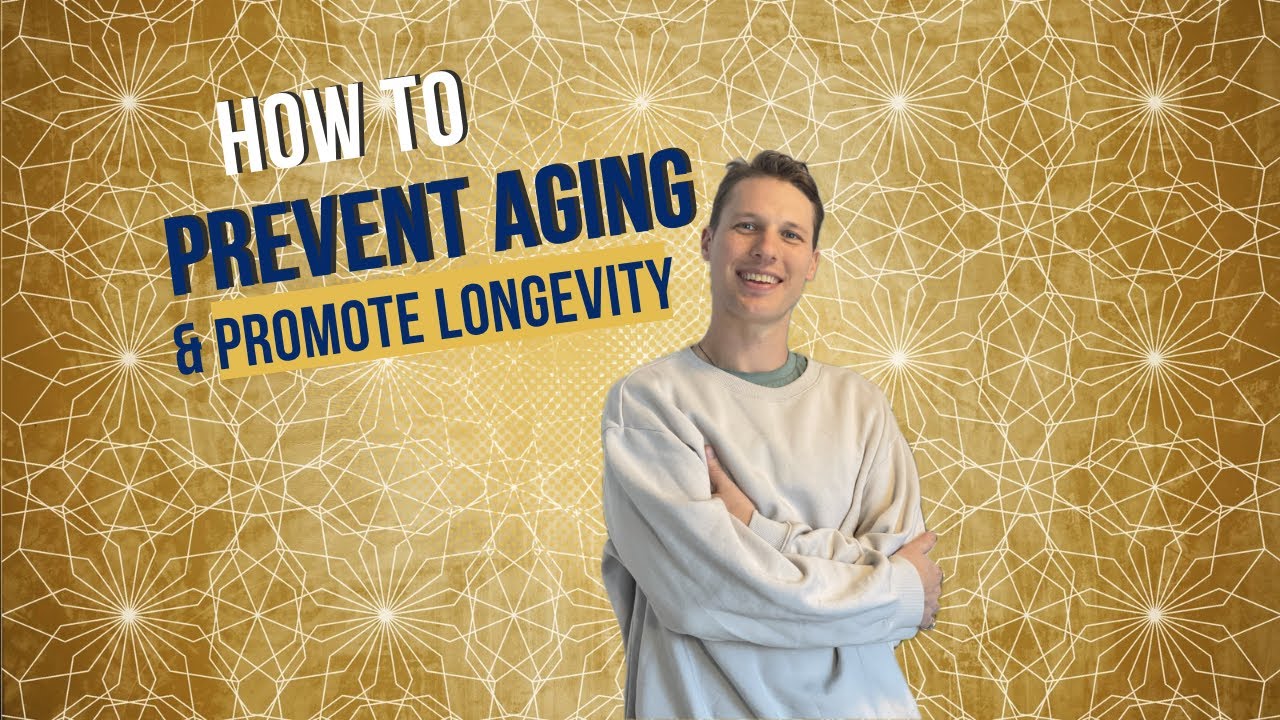 HOW TO
PREVENT AGING
& PROMOTE LONGEVITY